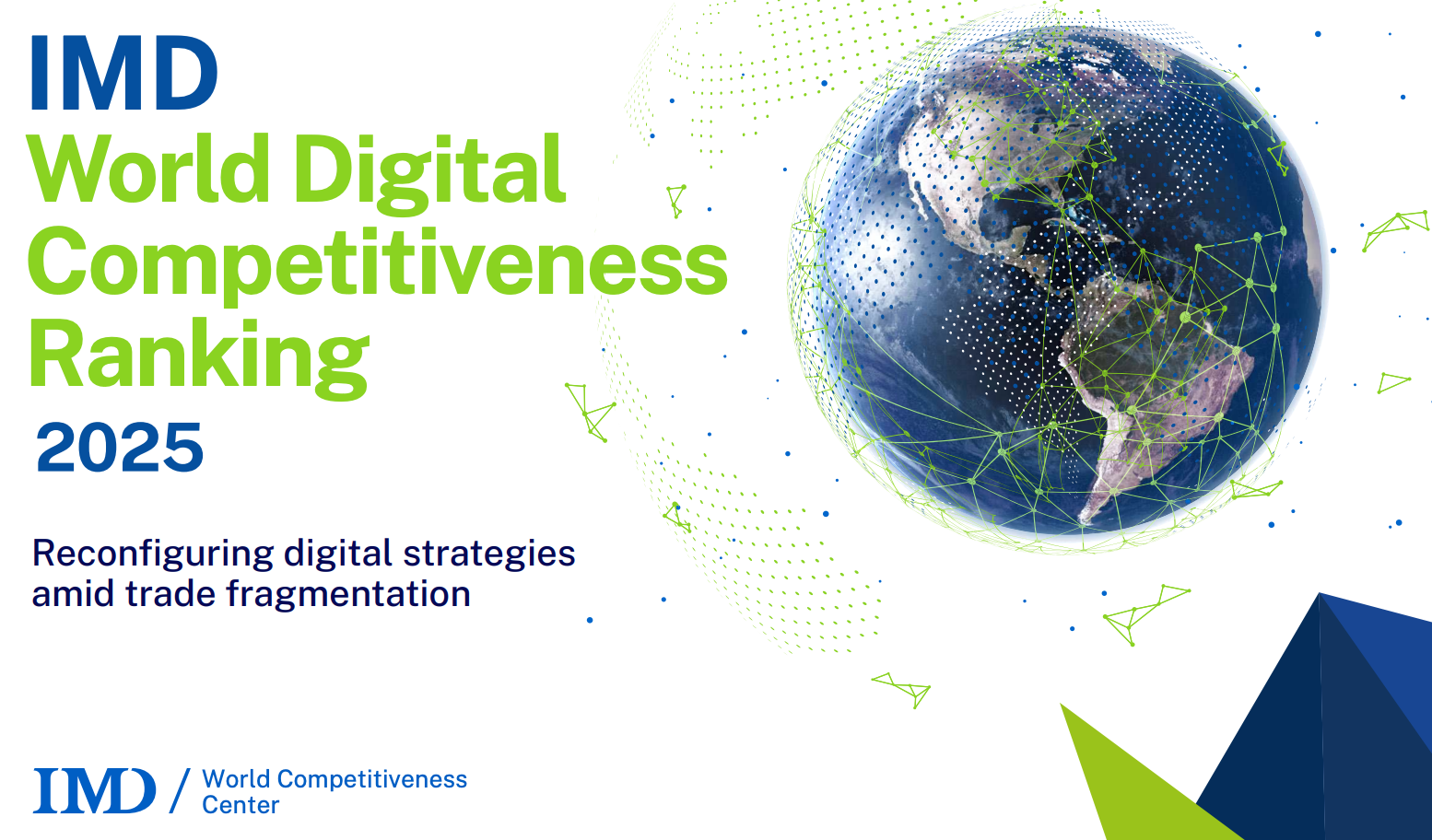 IMD
World Digital Competitiveness Ranking
2025

Reconfiguring digital strategies amid trade fragmentation

IMD / World Competitiveness Center